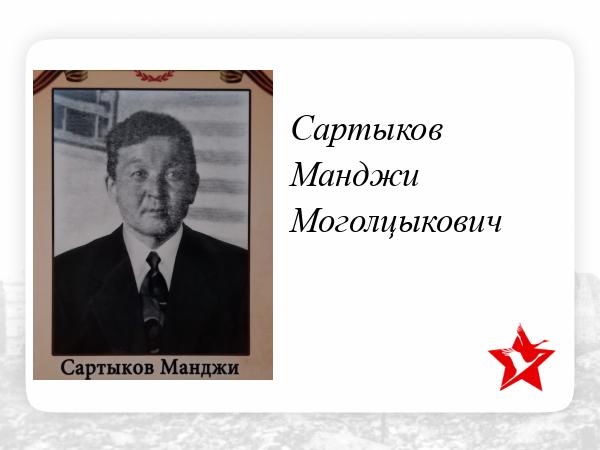 Сартыков Манджи

Сартыков
Манджи
Моголцыкович